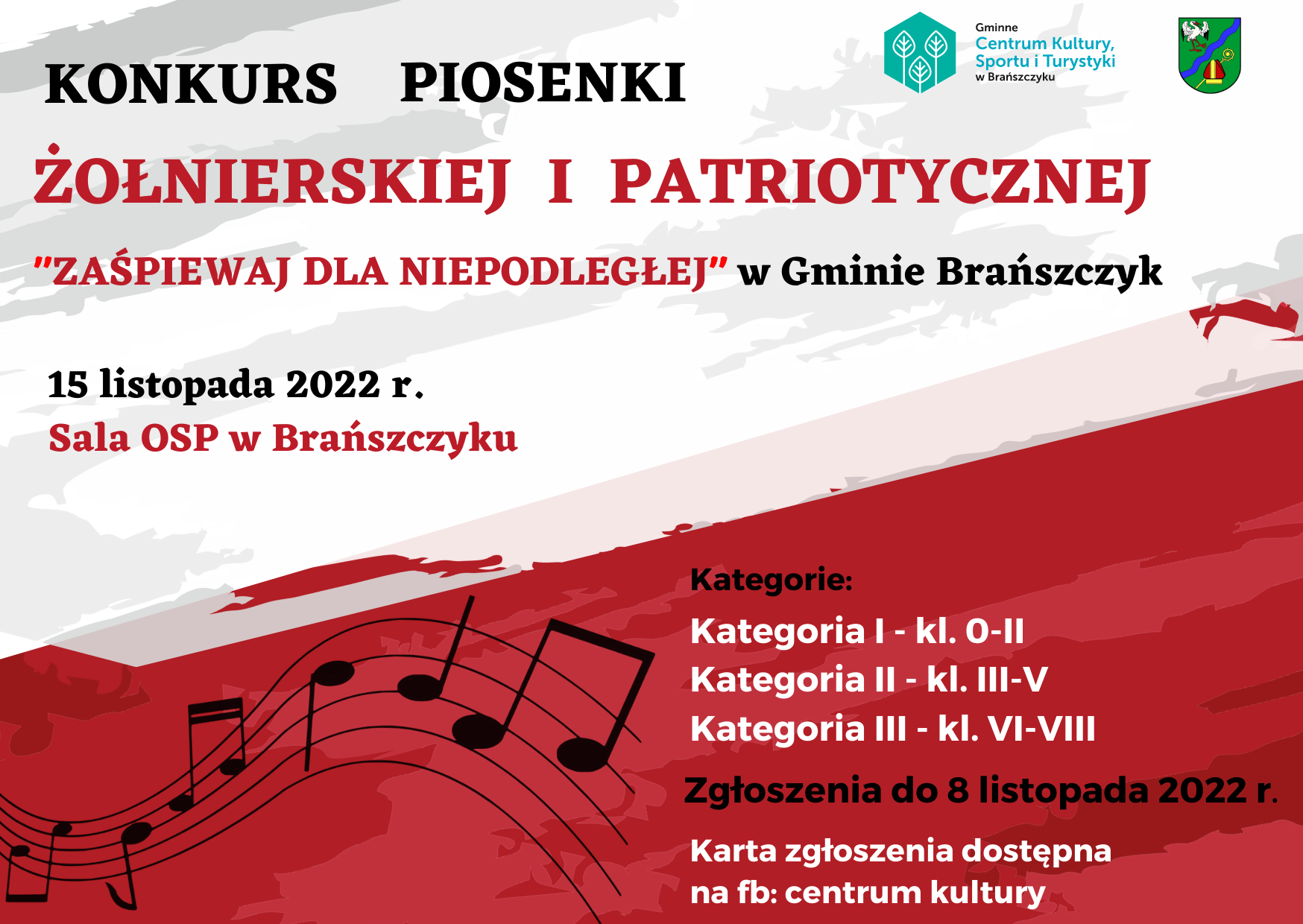 Gminne
Centrum Kultury,
Sportu i Turystyki
w Brańszczyku

KONKURS PIOSENKI

ŻOŁNIERSKIEJ I PATRIOTYCZNEJ

"ZAŚPIEWAJ DLA NIEPODLEGŁEJ" w Gminie Brańszczyk

15 listopada 2022 r.
Sala OSP w Brańszczyku

Kategorie:
Kategoria I - kl. 0-II
Kategoria II - kl. III-V
Kategoria III - kl. VI-VIII

Zgłoszenia do 8 listopada 2022 r.

Karta zgłoszenia dostępna na fb: centrum kultury